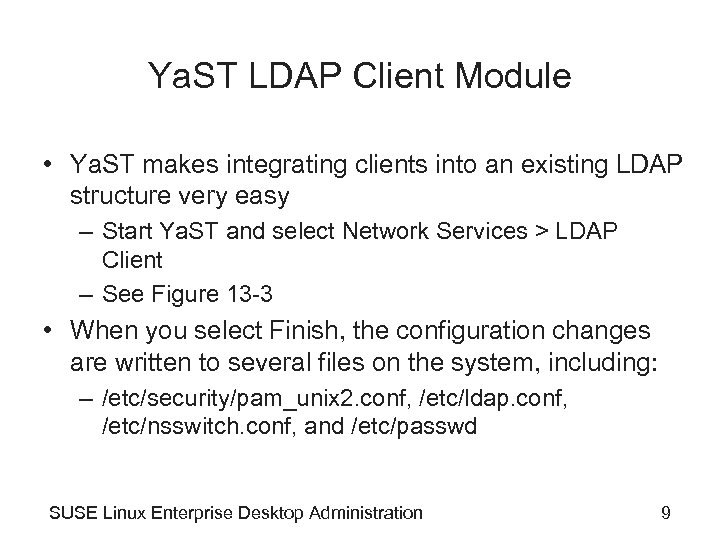 YaST LDAP Client Module

• YaST makes integrating clients into an existing LDAP structure very easy
  – Start YaST and select Network Services > LDAP Client
  – See Figure 13-3
• When you select Finish, the configuration changes are written to several files on the system, including:
  – /etc/security/pam_unix2.conf, /etc/ldap.conf, /etc/nsswitch.conf, and /etc/passwd

SUSE Linux Enterprise Desktop Administration

9